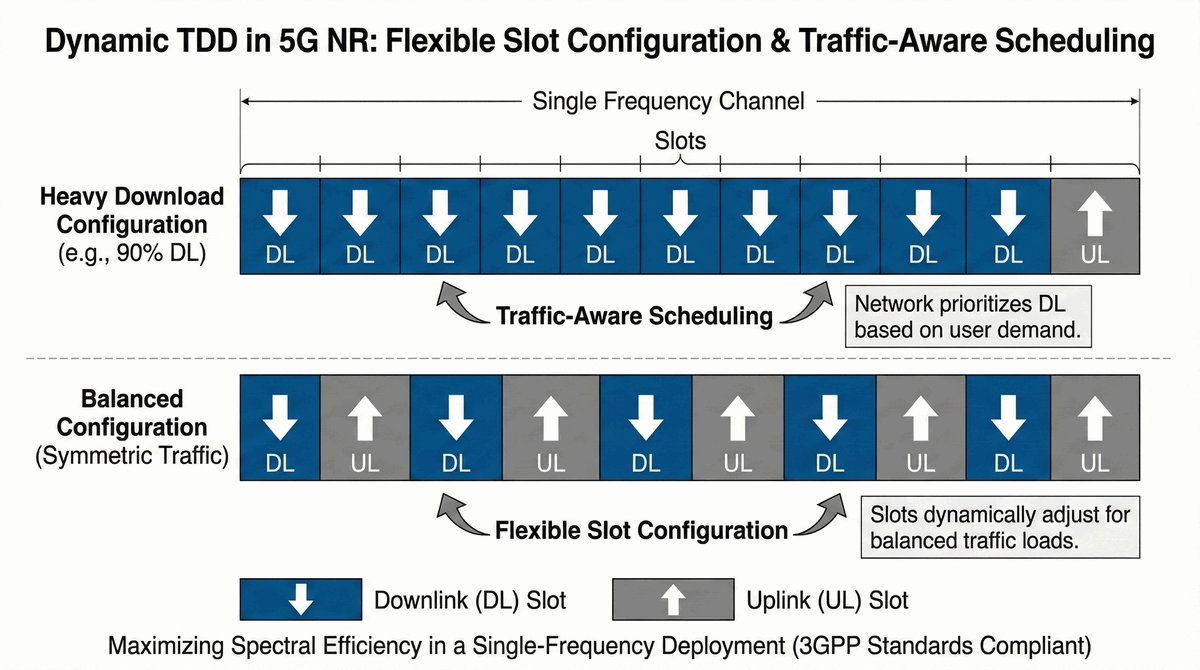 Dynamic TDD in 5G NR: Flexible Slot Configuration & Traffic-Aware Scheduling

Single Frequency Channel

Slots

Heavy Download Configuration (e.g., 90% DL)

DL DL DL DL DL DL DL DL DL DL UL

Traffic-Aware Scheduling

Network prioritizes DL based on user demand.

Balanced Configuration (Symmetric Traffic)

DL UL DL UL DL UL DL UL DL UL

Flexible Slot Configuration

Slots dynamically adjust for balanced traffic loads.

Downlink (DL) Slot

Uplink (UL) Slot

Maximizing Spectral Efficiency in a Single-Frequency Deployment (3GPP Standards Compliant)